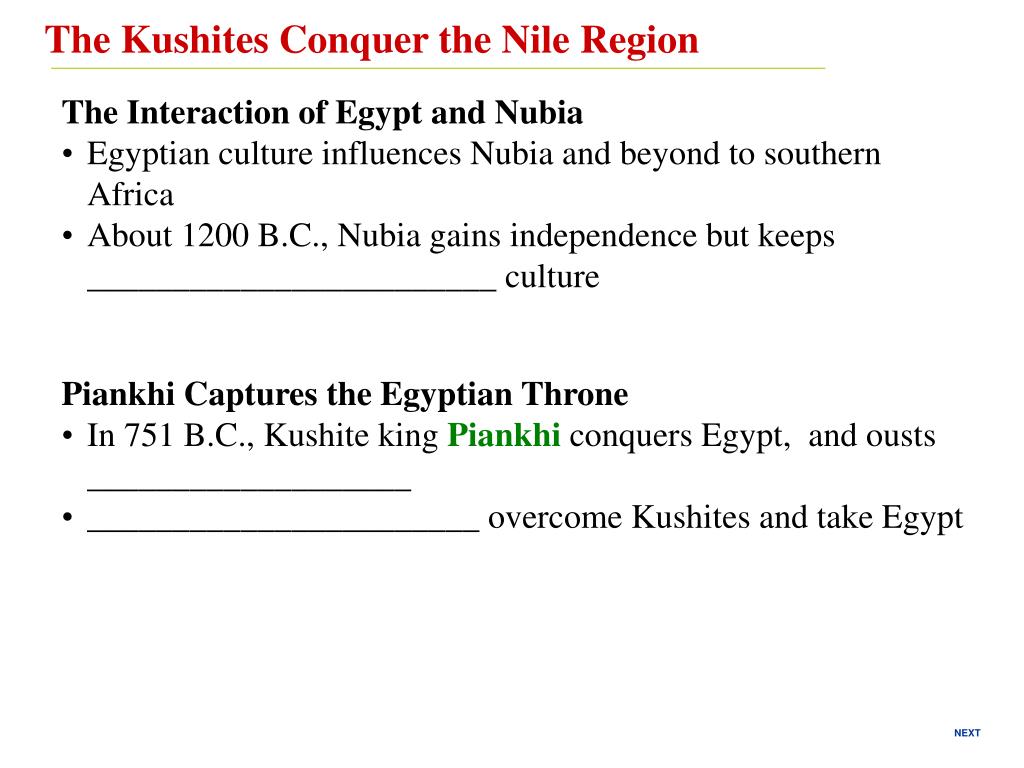 The Kushites Conquer the Nile Region

The Interaction of Egypt and Nubia
• Egyptian culture influences Nubia and beyond to southern Africa
• About 1200 B.C., Nubia gains independence but keeps _________________________ culture

Piankhi Captures the Egyptian Throne
• In 751 B.C., Kushite king Piankhi conquers Egypt, and ousts ____________________
• ________________________ overcome Kushites and take Egypt

NEXT